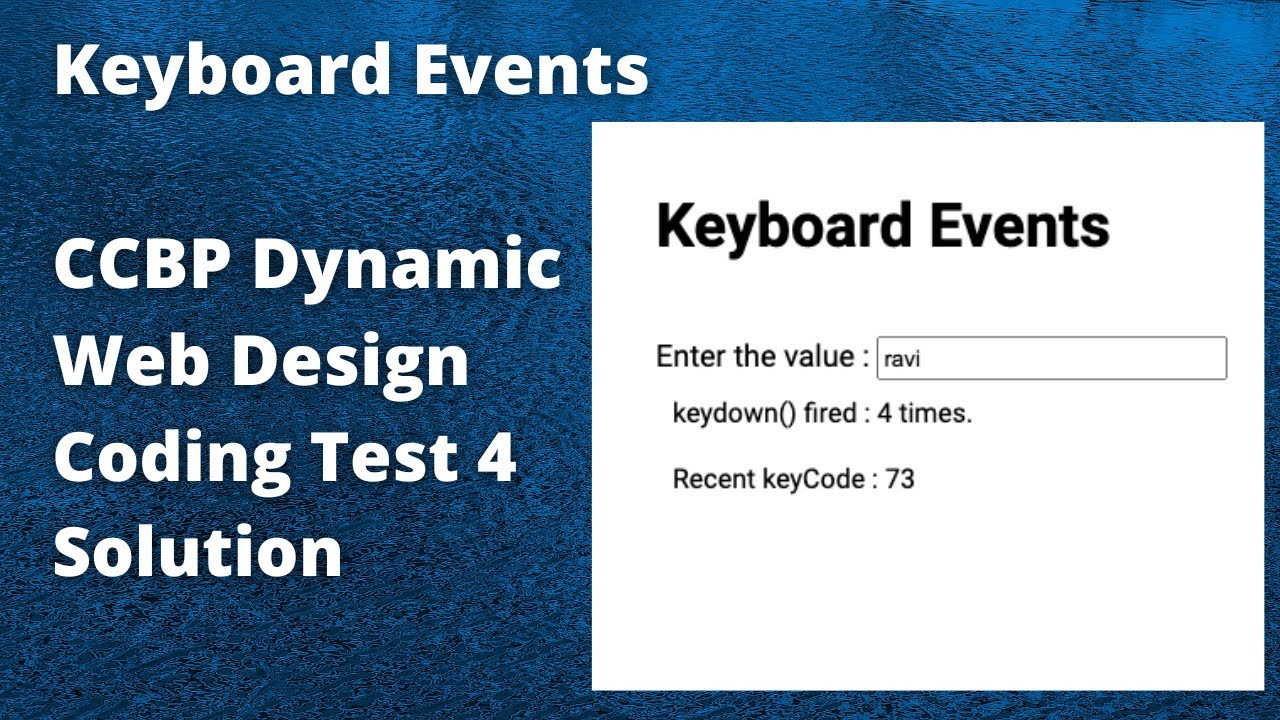 Keyboard Events

CCBP Dynamic Web Design Coding Test 4 Solution

Keyboard Events

Enter the value : ravi

keydown() fired : 4 times.

Recent keyCode : 73